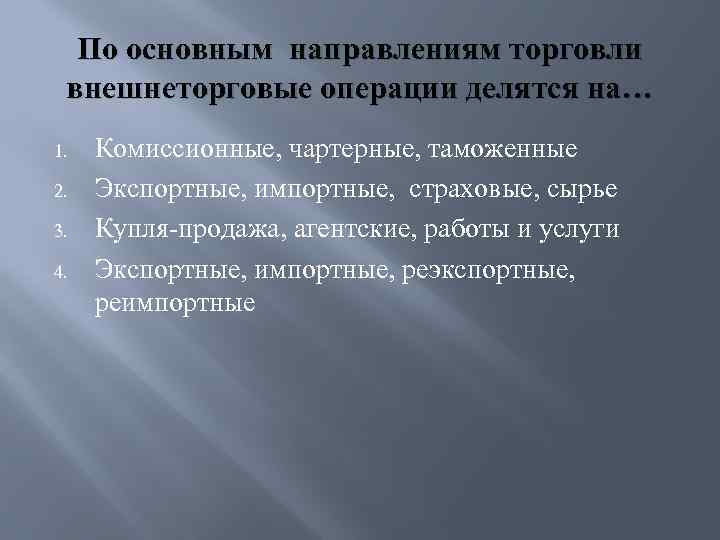 По основным направлениям торговли внешнеторговые операции делятся на…

1. Комиссионные, чартерные, таможенные
2. Экспортные, импортные, страховые, сырье
3. Купля-продажа, агентские, работы и услуги
4. Экспортные, импортные, реэкспортные, реимпортные